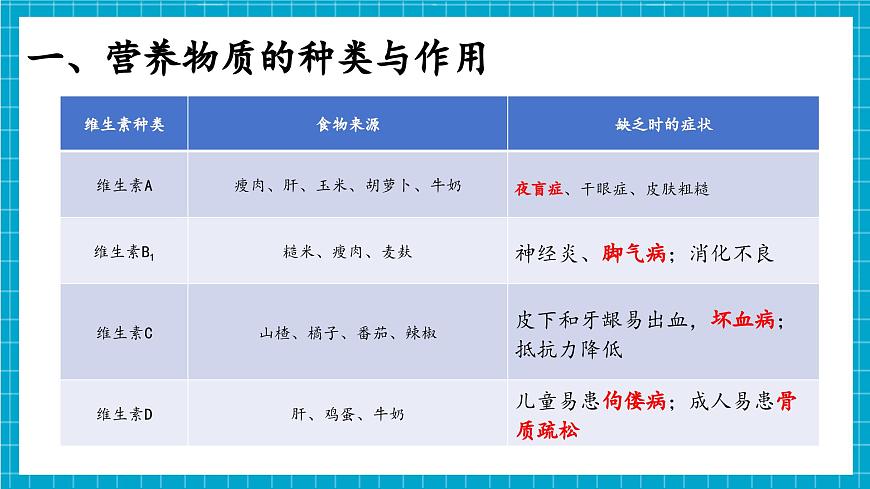 一、营养物质的种类与作用

| 维生素种类 | 食物来源 | 缺乏时的症状 |
|---|---|---|
| 维生素A | 瘦肉、肝、玉米、胡萝卜、牛奶 | 夜盲症、干眼症、皮肤粗糙 |
| 维生素$B_1$ | 糙米、瘦肉、麦麸 | 神经炎、脚气病；消化不良 |
| 维生素C | 山楂、橘子、番茄、辣椒 | 皮下和牙龈易出血，坏血病；抵抗力降低 |
| 维生素D | 肝、鸡蛋、牛奶 | 儿童易患佝偻病；成人易患骨质疏松 |